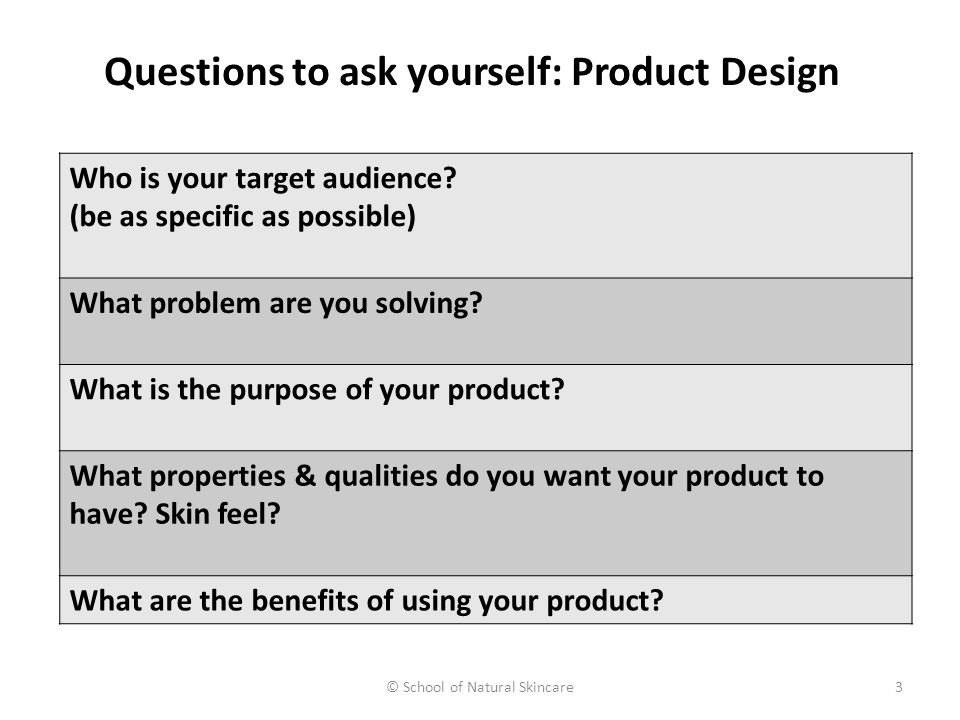 Questions to ask yourself: Product Design

| Who is your target audience? (be as specific as possible) |
|---|
| What problem are you solving? |
| What is the purpose of your product? |
| What properties & qualities do you want your product to have? Skin feel? |
| What are the benefits of using your product? |

© School of Natural Skincare

3